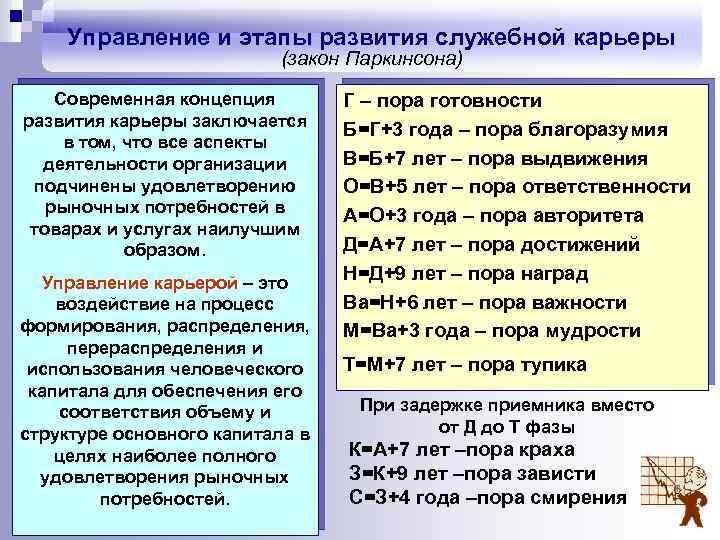 Управление и этапы развития служебной карьеры
(закон Паркинсона)

Современная концепция развития карьеры заключается в том, что все аспекты деятельности организации подчинены удовлетворению рыночных потребностей в товарах и услугах наилучшим образом.

Управление карьерой – это воздействие на процесс формирования, распределения, перераспределения и использования человеческого капитала для обеспечения его соответствия объему и структуре основного капитала в целях наиболее полного удовлетворения рыночных потребностей.

Г – пора готовности
Б=Г+3 года – пора благоразумия
В=Б+7 лет – пора выдвижения
О=В+5 лет – пора ответственности
А=О+3 года – пора авторитета
Д=А+7 лет – пора достижений
Н=Д+9 лет – пора наград
Ва=Н+6 лет – пора важности
М=Ва+3 года – пора мудрости
Т=М+7 лет – пора тупика

При задержке приемника вместо от Д до Т фазы
К=А+7 лет –пора краха
З=К+9 лет –пора зависти
С=З+4 года –пора смирения